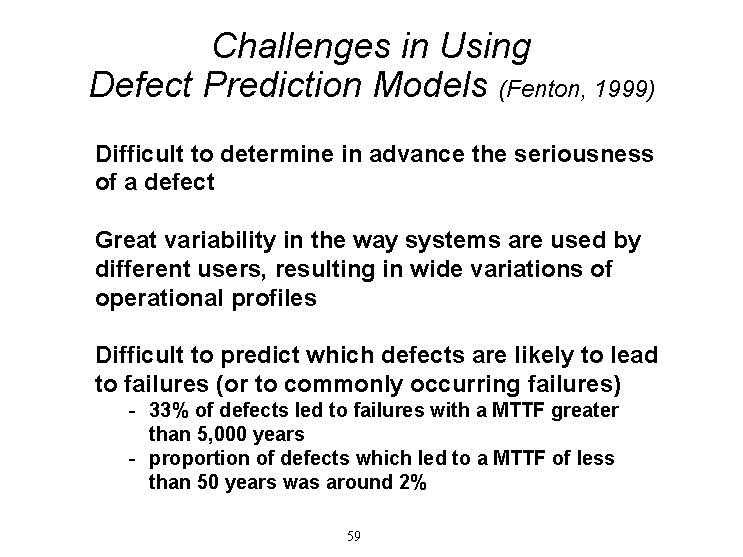 Challenges in Using Defect Prediction Models (Fenton, 1999)

Difficult to determine in advance the seriousness of a defect

Great variability in the way systems are used by different users, resulting in wide variations of operational profiles

Difficult to predict which defects are likely to lead to failures (or to commonly occurring failures)
- 33% of defects led to failures with a MTTF greater than 5,000 years
- proportion of defects which led to a MTTF of less than 50 years was around 2%

59